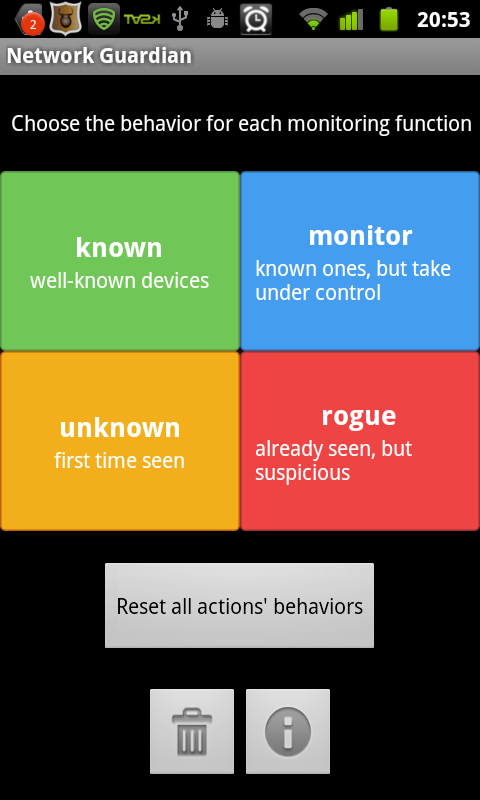 2 TV2K 20:53

Network Guardian

Choose the behavior for each monitoring function

known
well-known devices

monitor
known ones, but take under control

unknown
first time seen

rogue
already seen, but suspicious

Reset all actions' behaviors